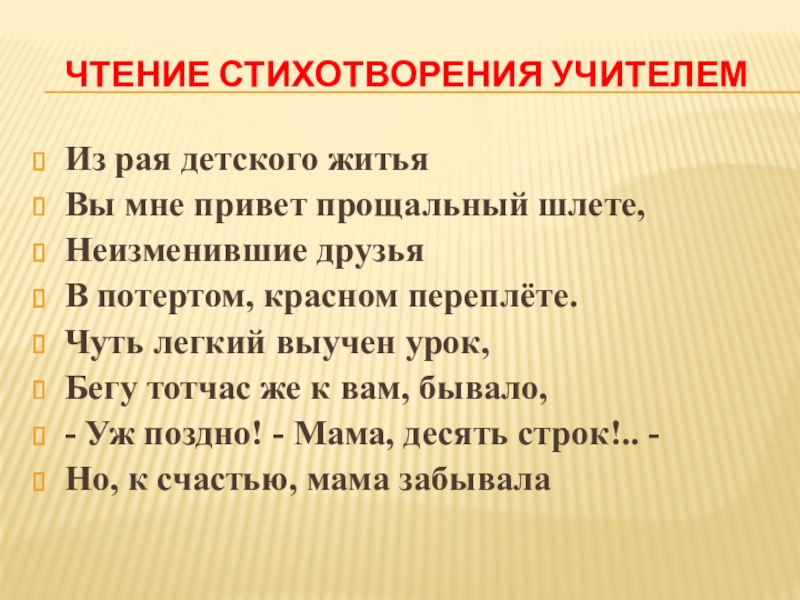 ЧТЕНИЕ СТИХОТВОРЕНИЯ УЧИТЕЛЕМ

Из рая детского житья
Вы мне привет прощальный шлете,
Неизменившие друзья
В потертом, красном переплёте.
Чуть легкий выучен урок,
Бегу тотчас же к вам, бывало,
- Уж поздно! - Мама, десять строк!.. -
Но, к счастью, мама забывала